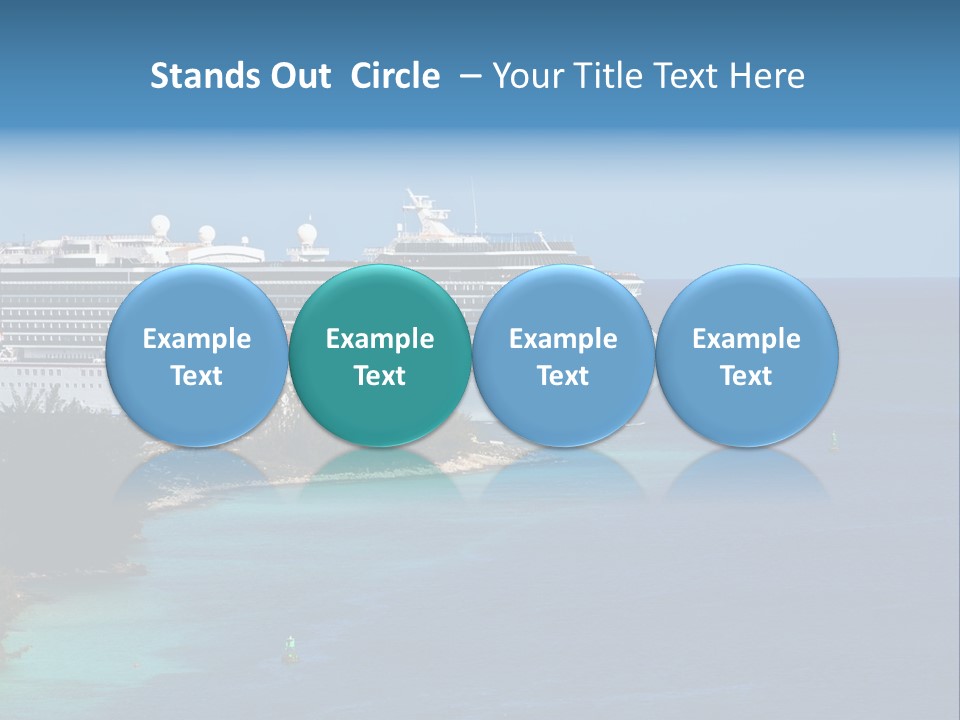 Stands Out Circle – Your Title Text Here

Example Text

Example Text

Example Text

Example Text